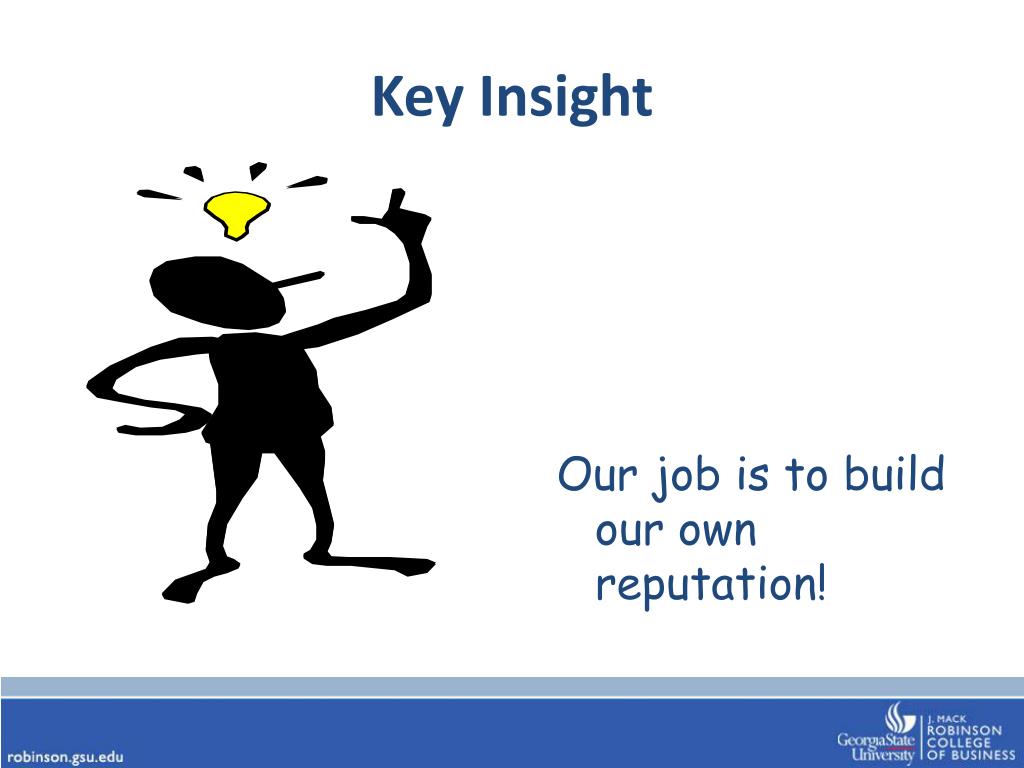 Key Insight

Our job is to build our own reputation!

robinson.gsu.edu

GeorgiaState University

J. MACK ROBINSON COLLEGE OF BUSINESS